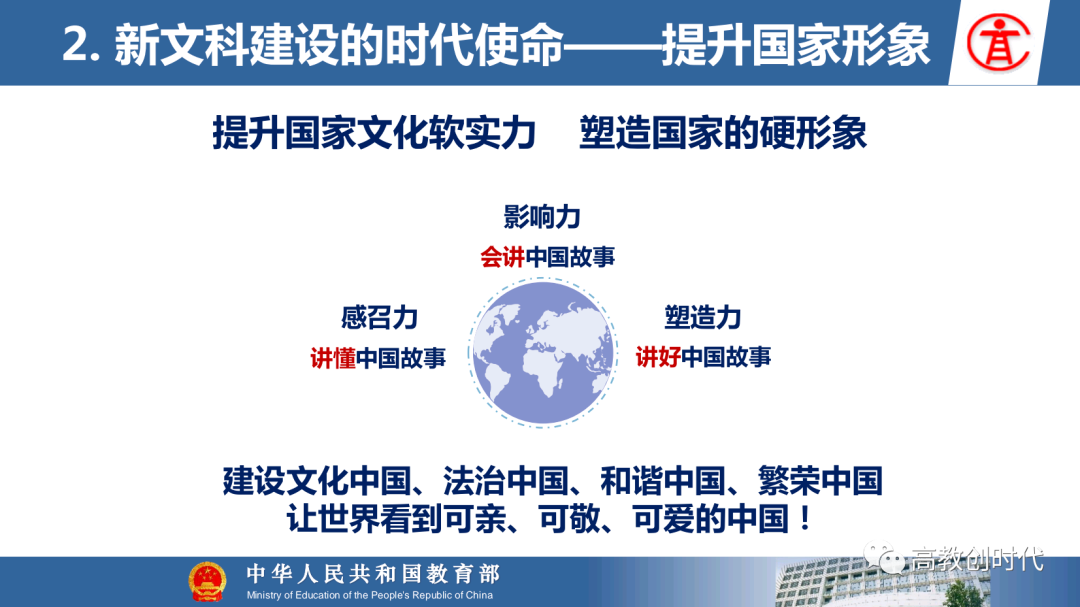 2. 新文科建设的时代使命——提升国家形象

提升国家文化软实力　塑造国家的硬形象

影响力
会讲中国故事

感召力
讲懂中国故事

塑造力
讲好中国故事

建设文化中国、法治中国、和谐中国、繁荣中国
让世界看到可亲、可敬、可爱的中国！

中华人民共和国教育部
Ministry of Education of the People's Republic of China

高教创时代